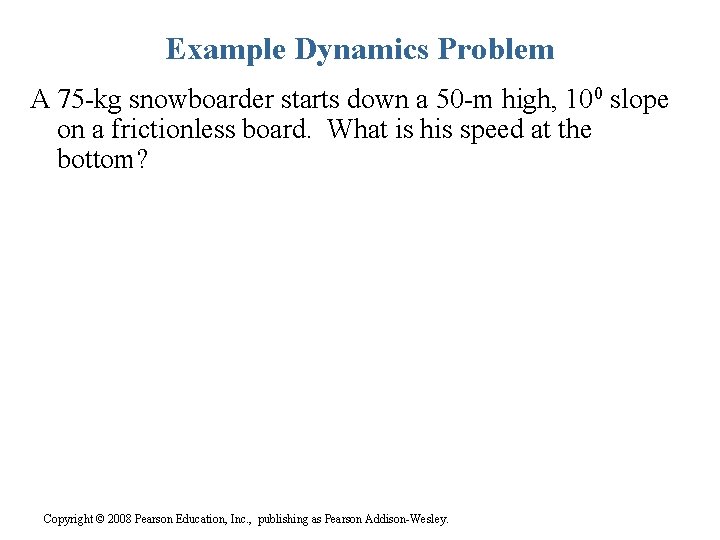 Example Dynamics Problem

A 75-kg snowboarder starts down a 50-m high, $10^0$ slope on a frictionless board. What is his speed at the bottom?

Copyright © 2008 Pearson Education, Inc., publishing as Pearson Addison-Wesley.